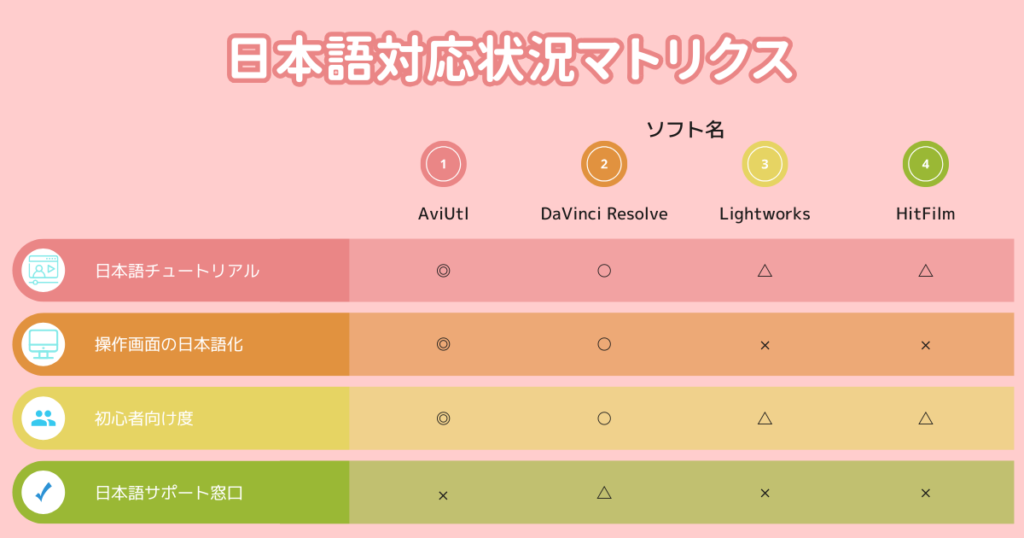 日本語対応状況マトリクス

ソフト名

| | 1 AviUtl | 2 DaVinci Resolve | 3 Lightworks | 4 HitFilm |
|---|---|---|---|---|
| 日本語チュートリアル | ◎ | ○ | △ | △ |
| 操作画面の日本語化 | ◎ | ○ | × | × |
| 初心者向け度 | ◎ | ○ | △ | △ |
| 日本語サポート窓口 | × | △ | × | × |